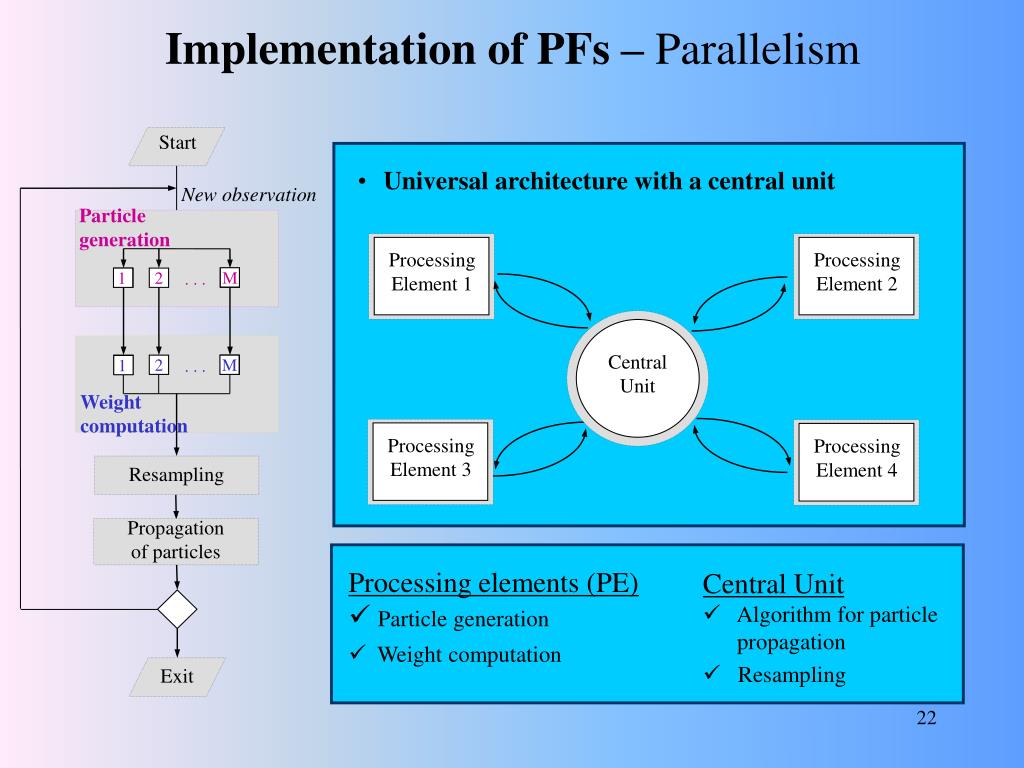 Implementation of PFs – Parallelism

Start

New observation

Particle generation

1 2 . . . M

1 2 . . . M

Weight computation

Resampling

Propagation of particles

Exit

• Universal architecture with a central unit

Processing Element 1

Processing Element 2

Central Unit

Processing Element 3

Processing Element 4

Processing elements (PE)
✓ Particle generation
✓ Weight computation

Central Unit
✓ Algorithm for particle propagation
✓ Resampling

22